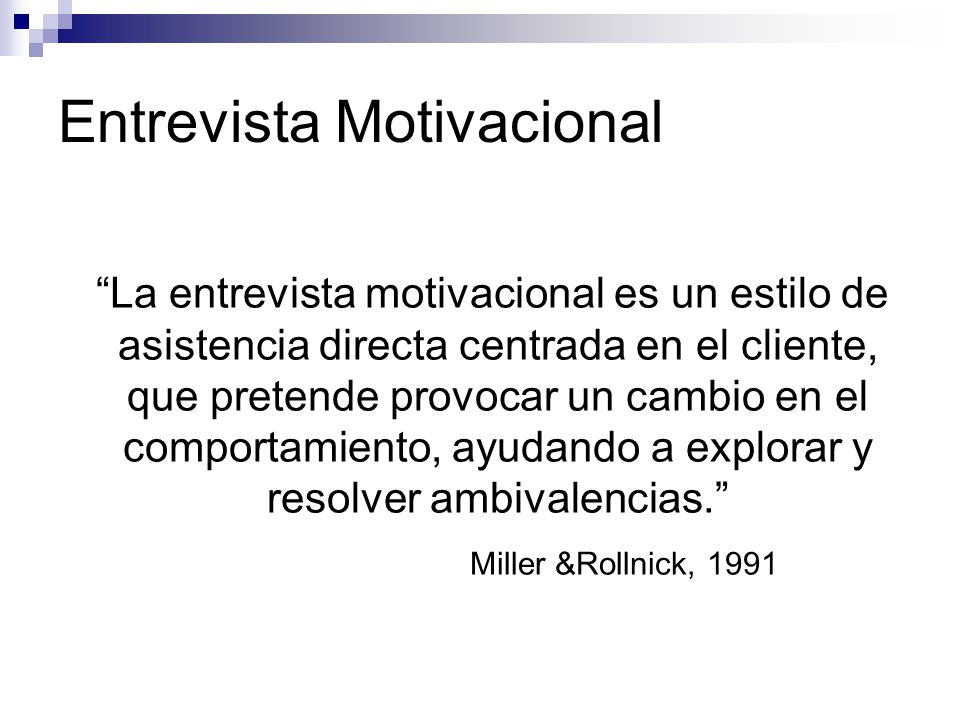 Entrevista Motivacional

“La entrevista motivacional es un estilo de asistencia directa centrada en el cliente, que pretende provocar un cambio en el comportamiento, ayudando a explorar y resolver ambivalencias.”

Miller &Rollnick, 1991